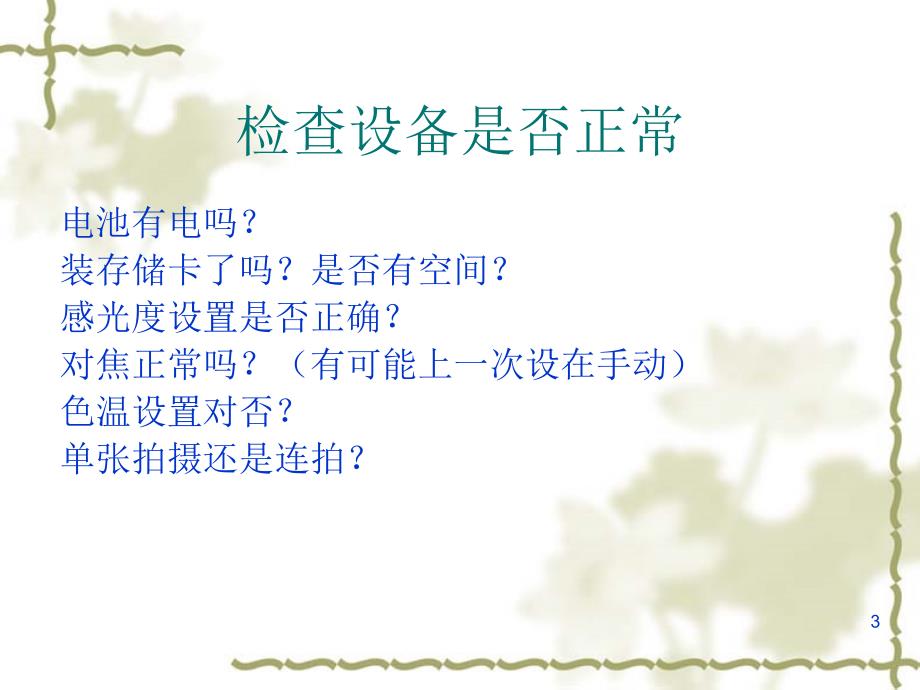 检查设备是否正常

电池有电吗？
装存储卡了吗？是否有空间？
感光度设置是否正确？
对焦正常吗？（有可能上一次设在手动）
色温设置对否？
单张拍摄还是连拍？

3